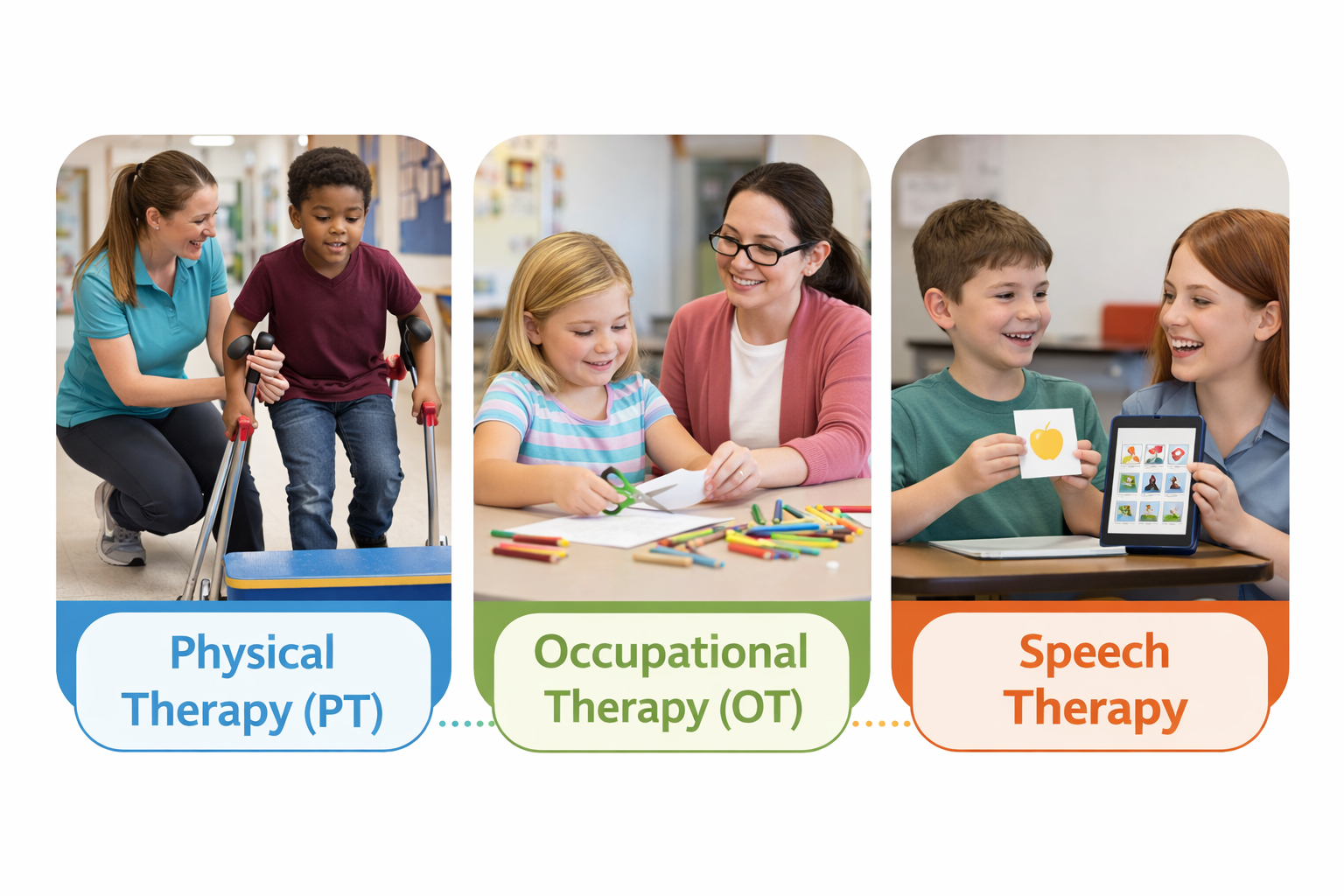 Physical Therapy (PT)

Occupational Therapy (OT)

Speech Therapy